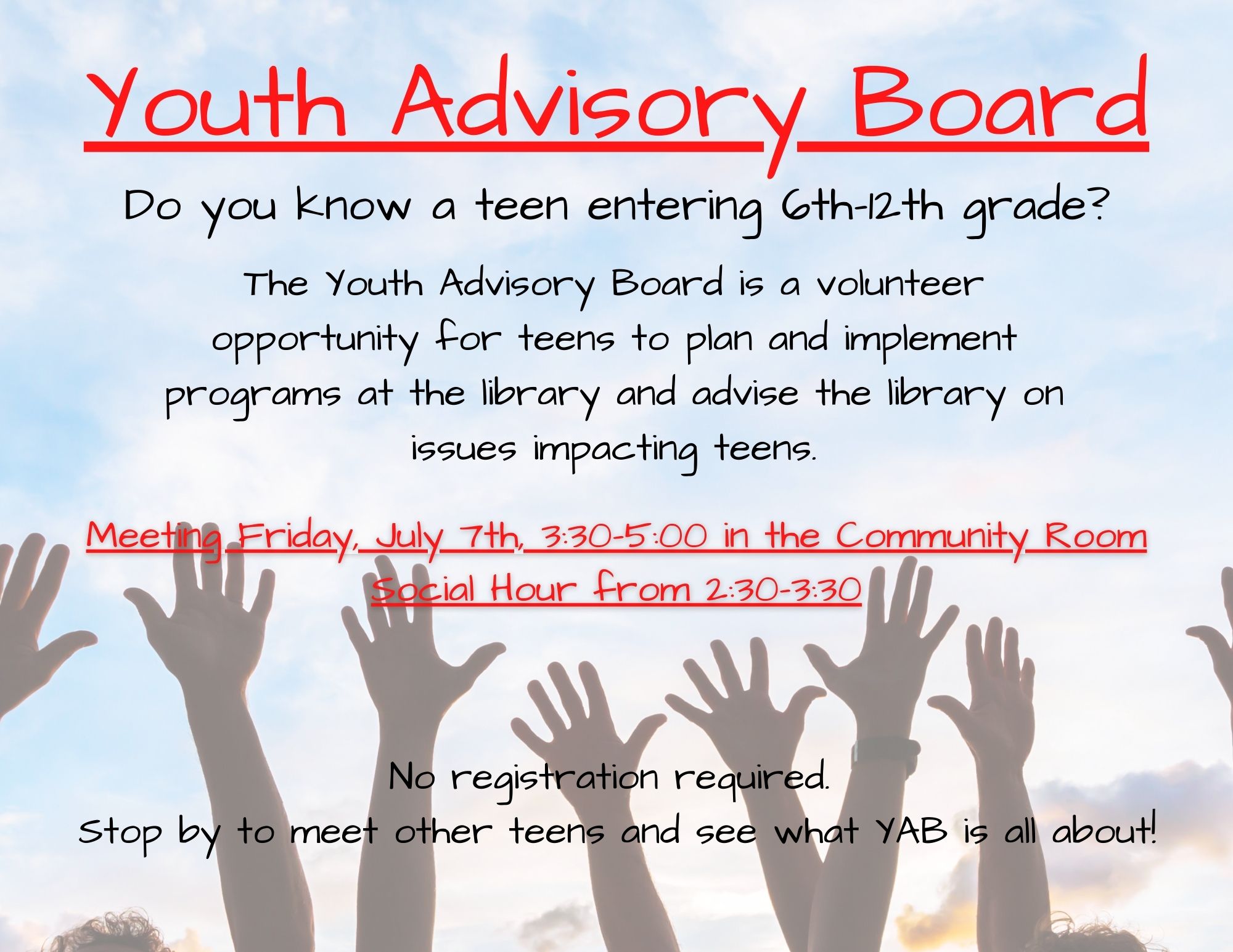 Youth Advisory Board

Do you know a teen entering 6th-12th grade?

The Youth Advisory Board is a volunteer opportunity for teens to plan and implement programs at the library and advise the library on issues impacting teens.

Meeting Friday, July 7th, 3:30-5:00 in the Community Room
Social Hour from 2:30-3:30

No registration required.
Stop by to meet other teens and see what YAB is all about!